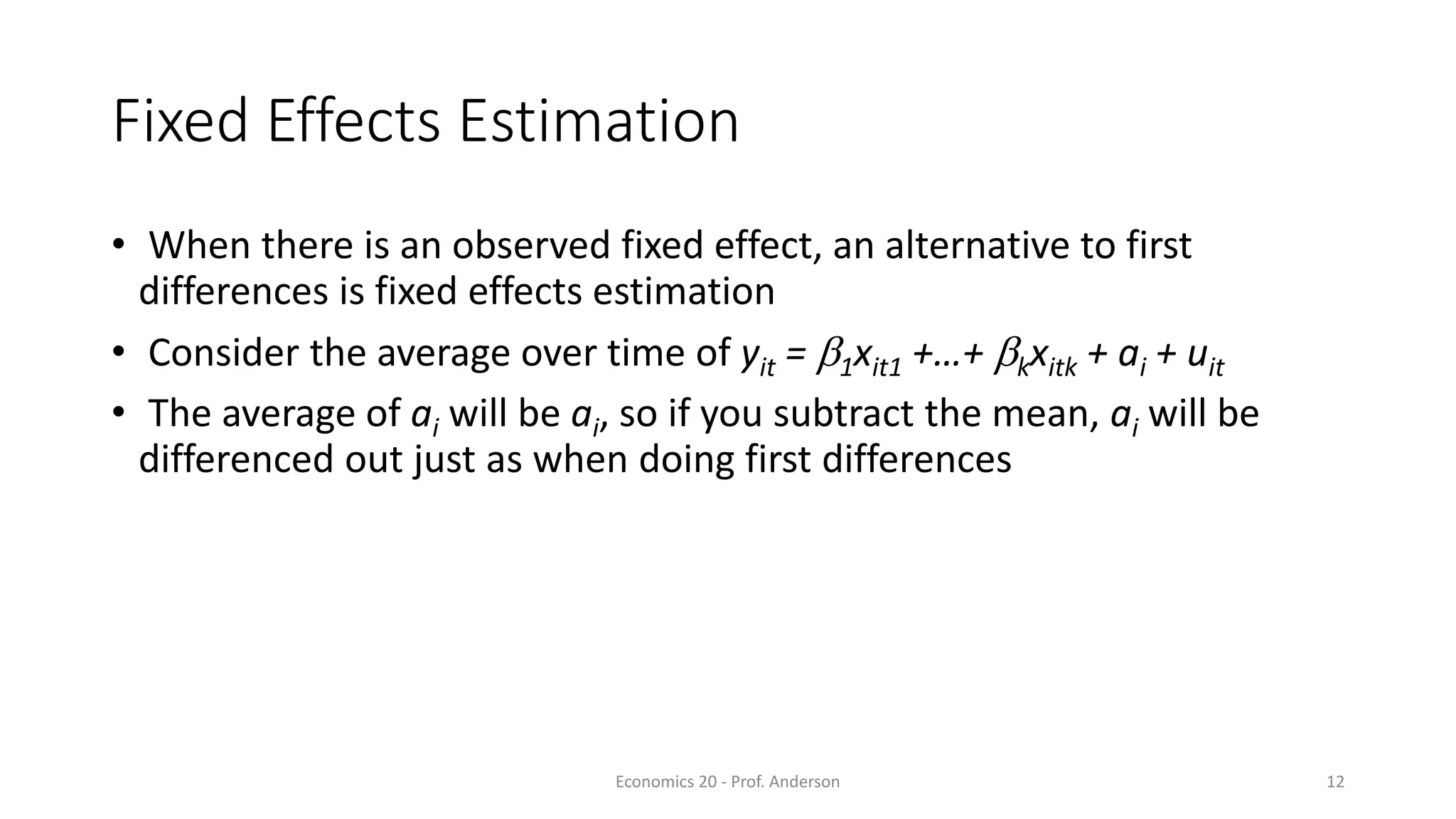 Fixed Effects Estimation

• When there is an observed fixed effect, an alternative to first differences is fixed effects estimation

• Consider the average over time of $y_{it} = \beta_1 x_{it1} + \ldots + \beta_k x_{itk} + a_i + u_{it}$

• The average of $a_i$ will be $a_i$, so if you subtract the mean, $a_i$ will be differenced out just as when doing first differences

Economics 20 - Prof. Anderson

12